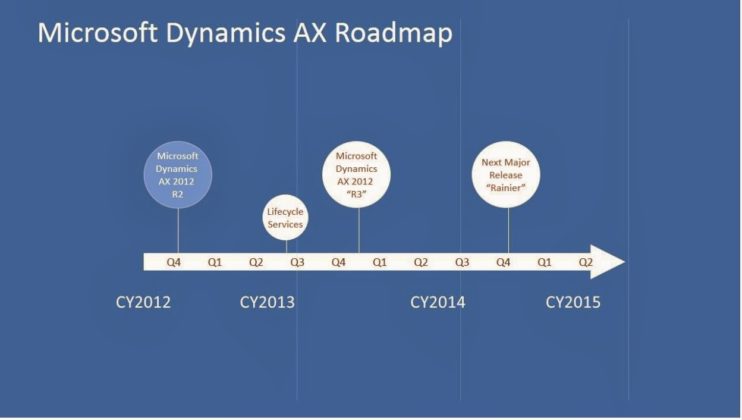 Microsoft Dynamics AX Roadmap

Microsoft Dynamics AX 2012 R2

Lifecycle Services

Microsoft Dynamics AX 2012 "R3"

Next Major Release "Rainier"

Q4 Q1 Q2 Q3 Q4 Q1 Q2 Q3 Q4 Q1 Q2

CY2012 CY2013 CY2014 CY2015